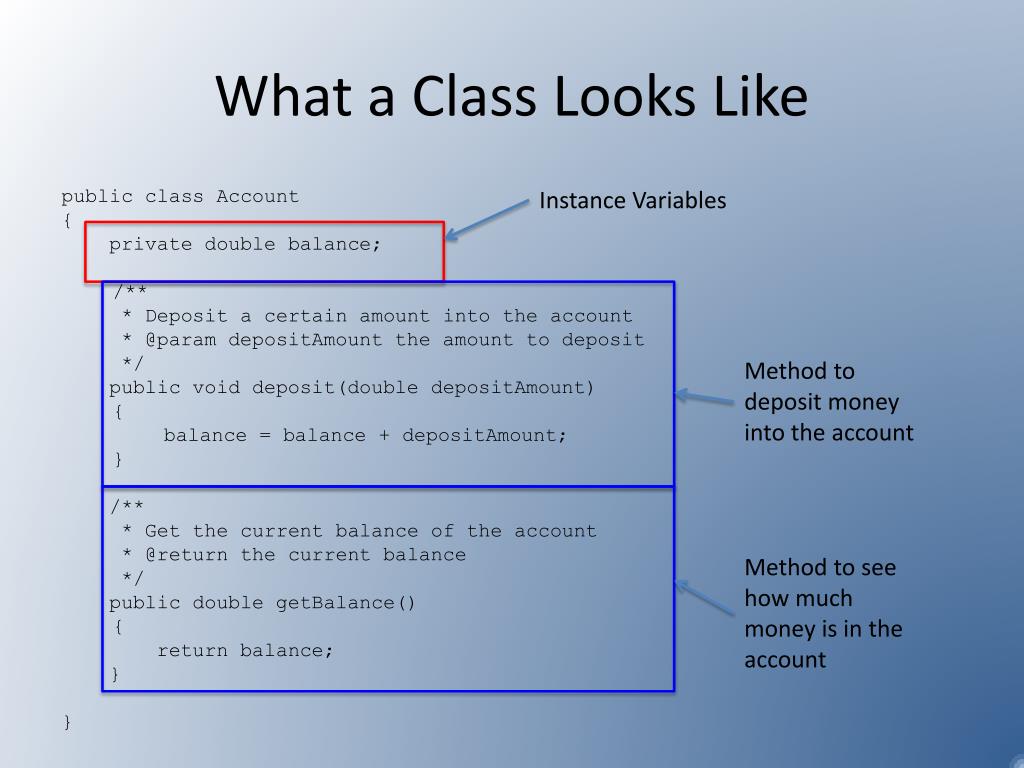 What a Class Looks Like

public class Account
{
private double balance;

/**
* Deposit a certain amount into the account
* @param depositAmount the amount to deposit
*/
public void deposit(double depositAmount)
{
balance = balance + depositAmount;
}

/**
* Get the current balance of the account
* @return the current balance
*/
public double getBalance()
{
return balance;
}

}

Instance Variables

Method to deposit money into the account

Method to see how much money is in the account